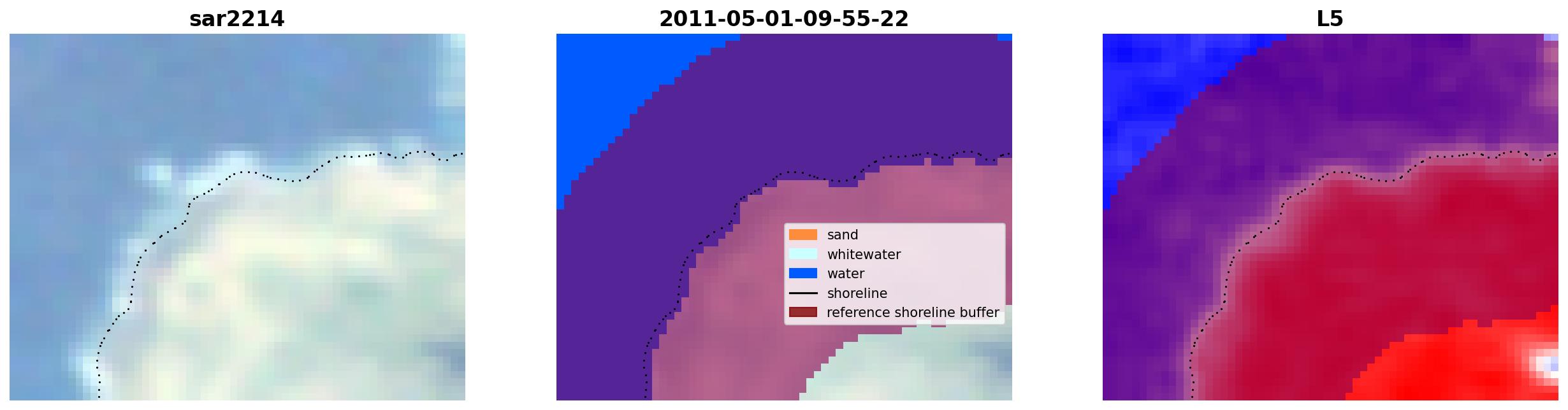 sar2214

2011-05-01-09-55-22

sand
whitewater
water
shoreline
reference shoreline buffer

L5